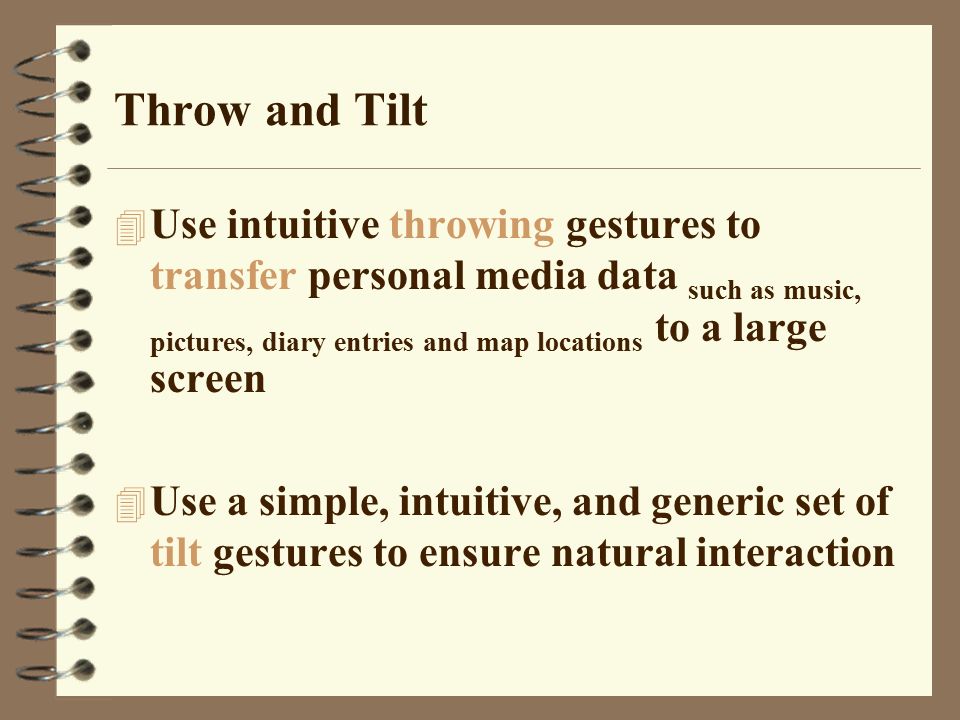 Throw and Tilt

Use intuitive throwing gestures to transfer personal media data such as music, pictures, diary entries and map locations to a large screen

Use a simple, intuitive, and generic set of tilt gestures to ensure natural interaction